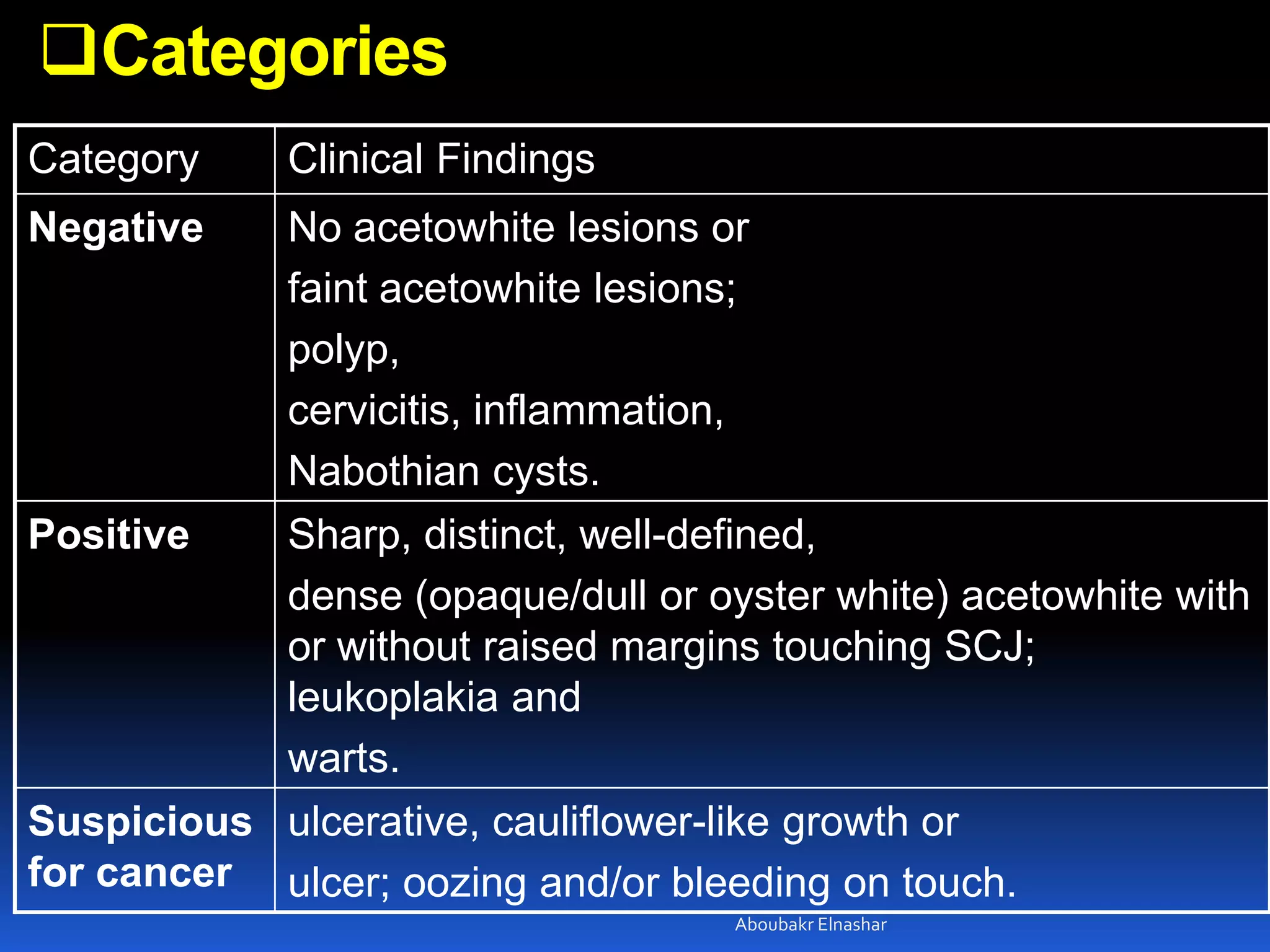 ❑Categories

| Category | Clinical Findings |
|---|---|
| **Negative** | No acetowhite lesions or faint acetowhite lesions; polyp, cervicitis, inflammation, Nabothian cysts. |
| **Positive** | Sharp, distinct, well-defined, dense (opaque/dull or oyster white) acetowhite with or without raised margins touching SCJ; leukoplakia and warts. |
| **Suspicious for cancer** | ulcerative, cauliflower-like growth or ulcer; oozing and/or bleeding on touch. |

Aboubakr Elnashar